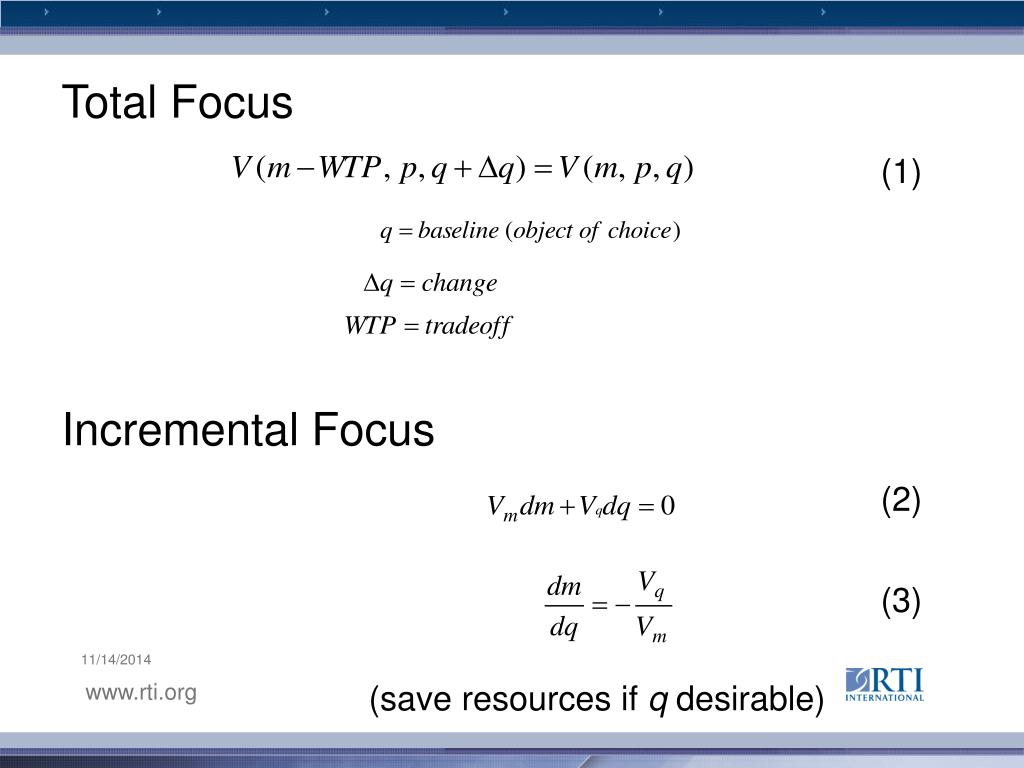 Total Focus

$V(m - WTP, p, q + \Delta q) = V(m, p, q)$ (1)

$q = baseline\ (object\ of\ choice)$

$\Delta q = change$

$WTP = tradeoff$

Incremental Focus

$V_m dm + V_q dq = 0$ (2)

$\frac{dm}{dq} = -\frac{V_q}{V_m}$ (3)

11/14/2014

www.rti.org

(save resources if $q$ desirable)

RTI INTERNATIONAL